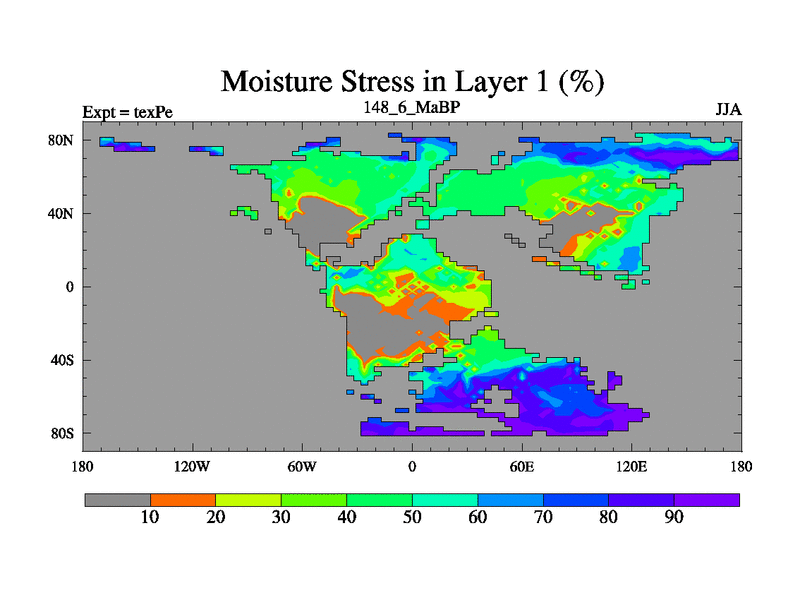 Moisture Stress in Layer 1 (%)

Expt = texPe

148_6_MaBP

JJA

80N
40N
0
40S
80S

180
120W
60W
0
60E
120E
180

10
20
30
40
50
60
70
80
90